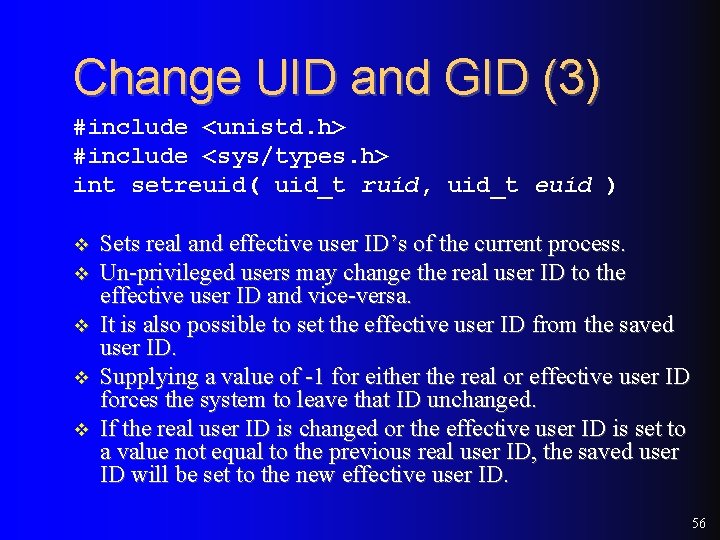 Change UID and GID (3)

#include <unistd.h>
#include <sys/types.h>
int setreuid( uid_t ruid, uid_t euid )

❖ Sets real and effective user ID's of the current process.
❖ Un-privileged users may change the real user ID to the effective user ID and vice-versa.
❖ It is also possible to set the effective user ID from the saved user ID.
❖ Supplying a value of -1 for either the real or effective user ID forces the system to leave that ID unchanged.
❖ If the real user ID is changed or the effective user ID is set to a value not equal to the previous real user ID, the saved user ID will be set to the new effective user ID.

56